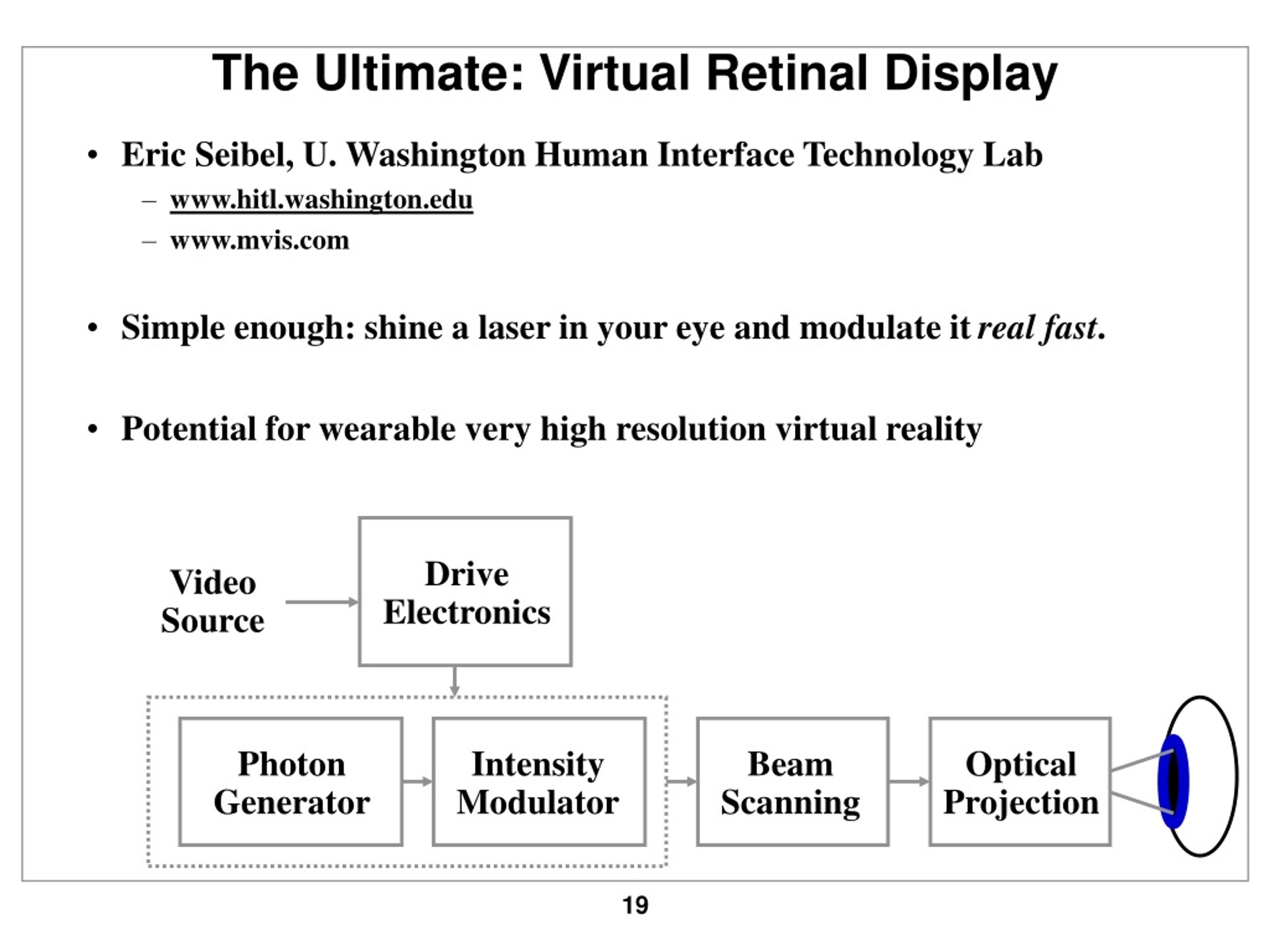 The Ultimate: Virtual Retinal Display

• Eric Seibel, U. Washington Human Interface Technology Lab
– www.hitl.washington.edu
– www.mvis.com

• Simple enough: shine a laser in your eye and modulate it real fast.

• Potential for wearable very high resolution virtual reality

Video Source

Drive Electronics

Photon Generator

Intensity Modulator

Beam Scanning

Optical Projection

19